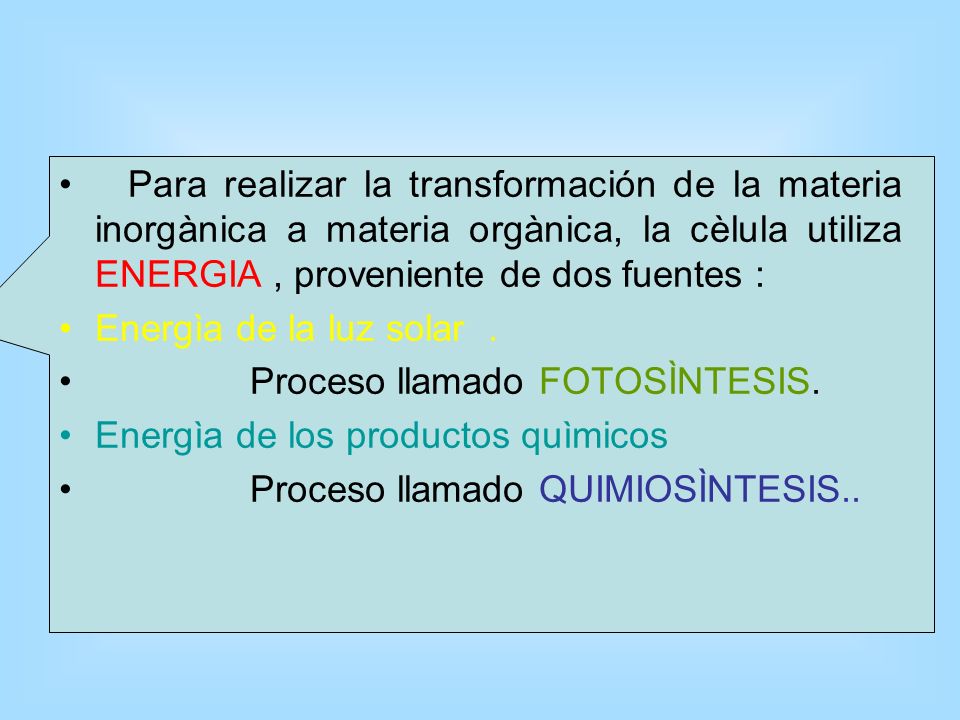 • Para realizar la transformación de la materia inorgànica a materia orgànica, la cèlula utiliza ENERGIA , proveniente de dos fuentes :

• Energìa de la luz solar .

• Proceso llamado FOTOSÌNTESIS.

• Energìa de los productos quìmicos

• Proceso llamado QUIMIOSÌNTESIS..